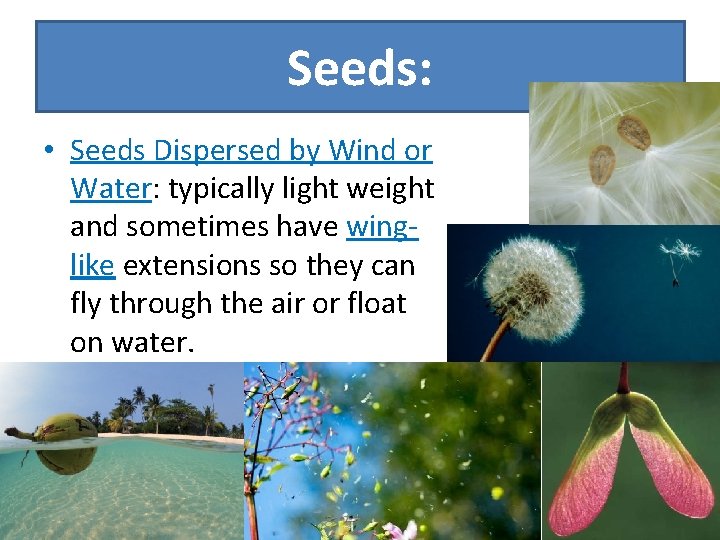 Seeds:

• Seeds Dispersed by Wind or Water: typically light weight and sometimes have wing-like extensions so they can fly through the air or float on water.